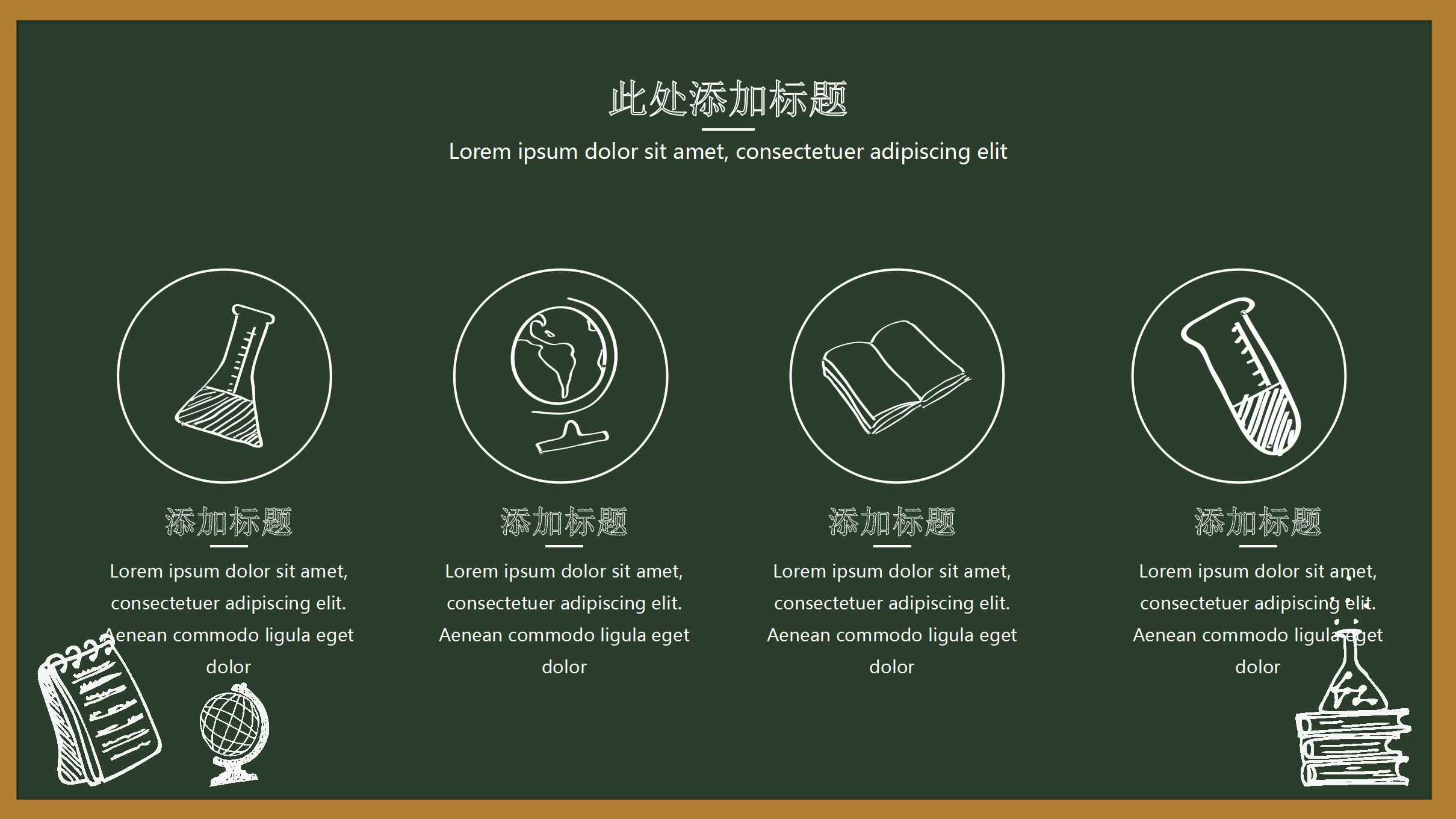 此处添加标题

Lorem ipsum dolor sit amet, consectetuer adipiscing elit

添加标题

Lorem ipsum dolor sit amet, consectetuer adipiscing elit. Aenean commodo ligula eget dolor

添加标题

Lorem ipsum dolor sit amet, consectetuer adipiscing elit. Aenean commodo ligula eget dolor

添加标题

Lorem ipsum dolor sit amet, consectetuer adipiscing elit. Aenean commodo ligula eget dolor

添加标题

Lorem ipsum dolor sit amet, consectetuer adipiscing elit. Aenean commodo ligula eget dolor